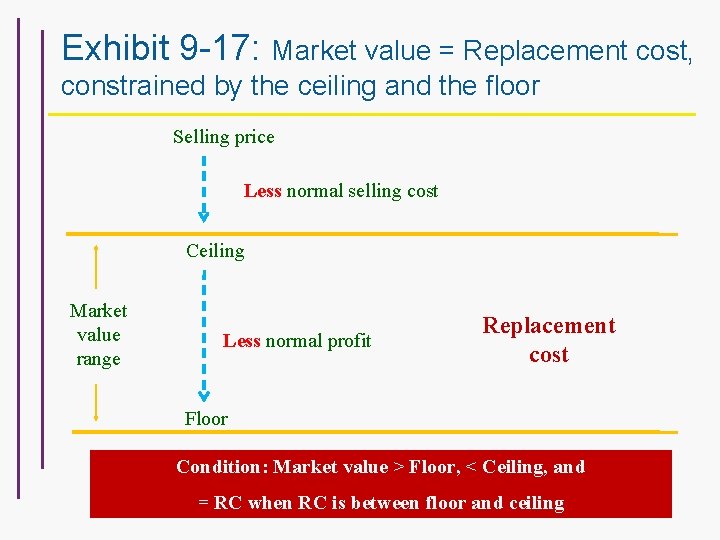 Exhibit 9-17: Market value = Replacement cost, constrained by the ceiling and the floor

Selling price

Less normal selling cost

Ceiling

Market value range

Less normal profit

Replacement cost

Floor

Condition: Market value > Floor, < Ceiling, and = RC when RC is between floor and ceiling